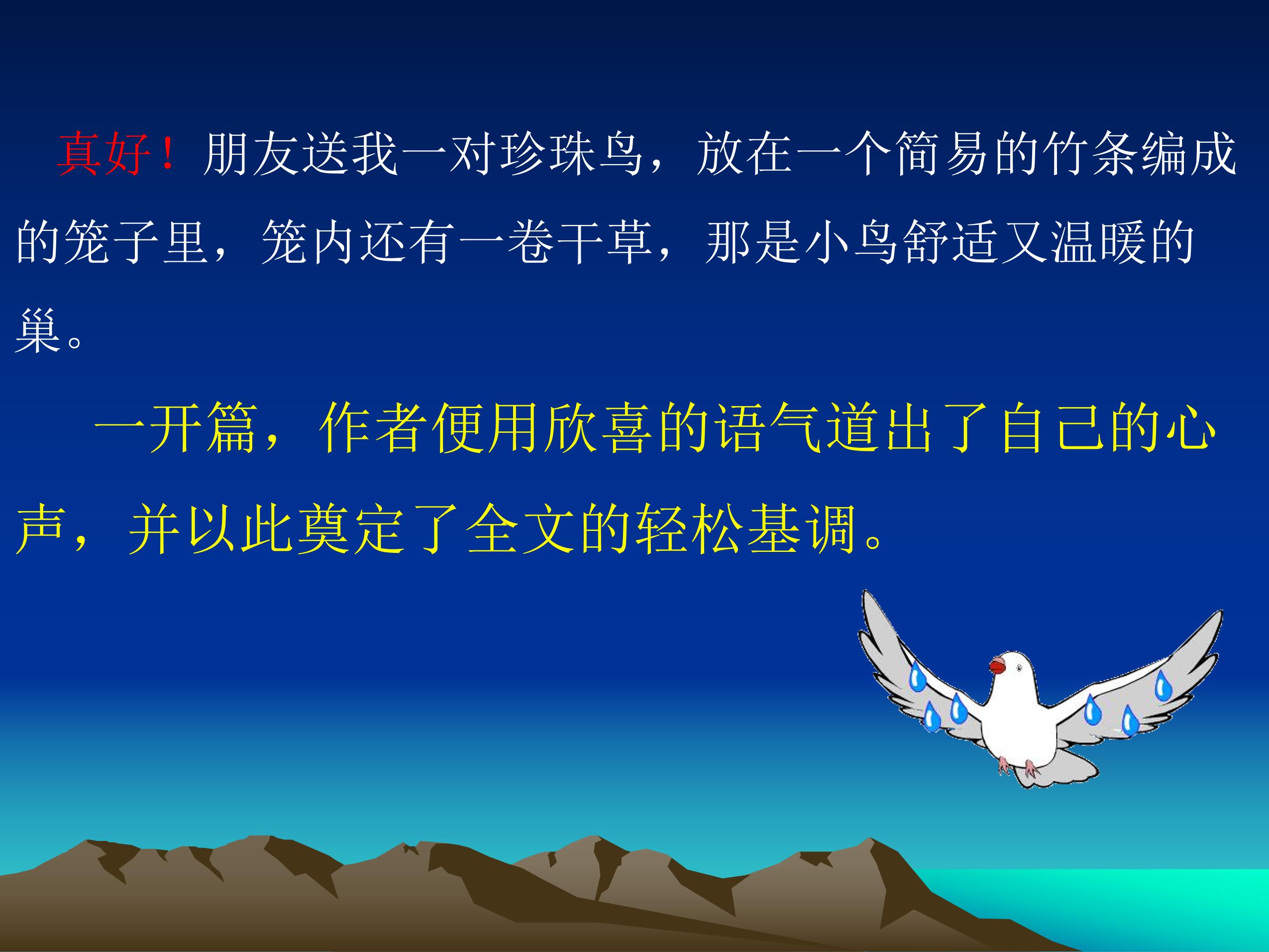 真好！朋友送我一对珍珠鸟，放在一个简易的竹条编成的笼子里，笼内还有一卷干草，那是小鸟舒适又温暖的巢。

一开篇，作者便用欣喜的语气道出了自己的心声，并以此奠定了全文的轻松基调。